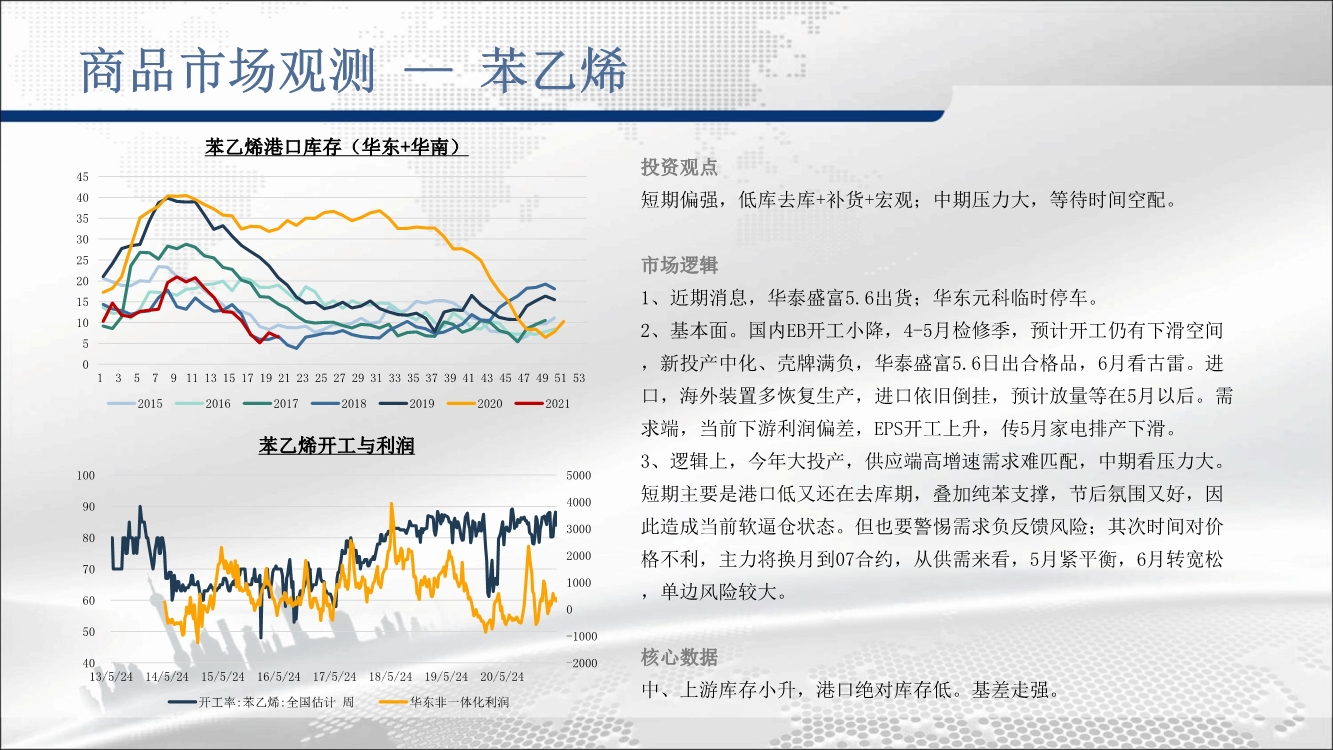 商品市场观测 — 苯乙烯

苯乙烯港口库存（华东+华南）

45
40
35
30
25
20
15
10
5
0
1 3 5 7 9 11 13 15 17 19 21 23 25 27 29 31 33 35 37 39 41 43 45 47 49 51 53

2015 2016 2017 2018 2019 2020 2021

苯乙烯开工与利润

100
90
80
70
60
50
40

5000
4000
3000
2000
1000
0
-1000
-2000

13/5/24 14/5/24 15/5/24 16/5/24 17/5/24 18/5/24 19/5/24 20/5/24

开工率:苯乙烯:全国估计 周 华东非一体化利润

投资观点

短期偏强，低库去库+补货+宏观；中期压力大，等待时间空配。

市场逻辑

1、近期消息，华泰盛富5.6出货；华东元科临时停车。

2、基本面。国内EB开工小降，4-5月检修季，预计开工仍有下滑空间，新投产中化、壳牌满负，华泰盛富5.6日出合格品，6月看古雷。进口，海外装置多恢复生产，进口依旧倒挂，预计放量等在5月以后。需求端，当前下游利润偏差，EPS开工上升，传5月家电排产下滑。

3、逻辑上，今年大投产，供应端高增速需求难匹配，中期看压力大。短期主要是港口低又还在去库期，叠加纯苯支撑，节后氛围又好，因此造成当前软逼仓状态。但也要警惕需求负反馈风险；其次时间对价格不利，主力将换月到07合约，从供需来看，5月紧平衡，6月转宽松，单边风险较大。

核心数据

中、上游库存小升，港口绝对库存低。基差走强。